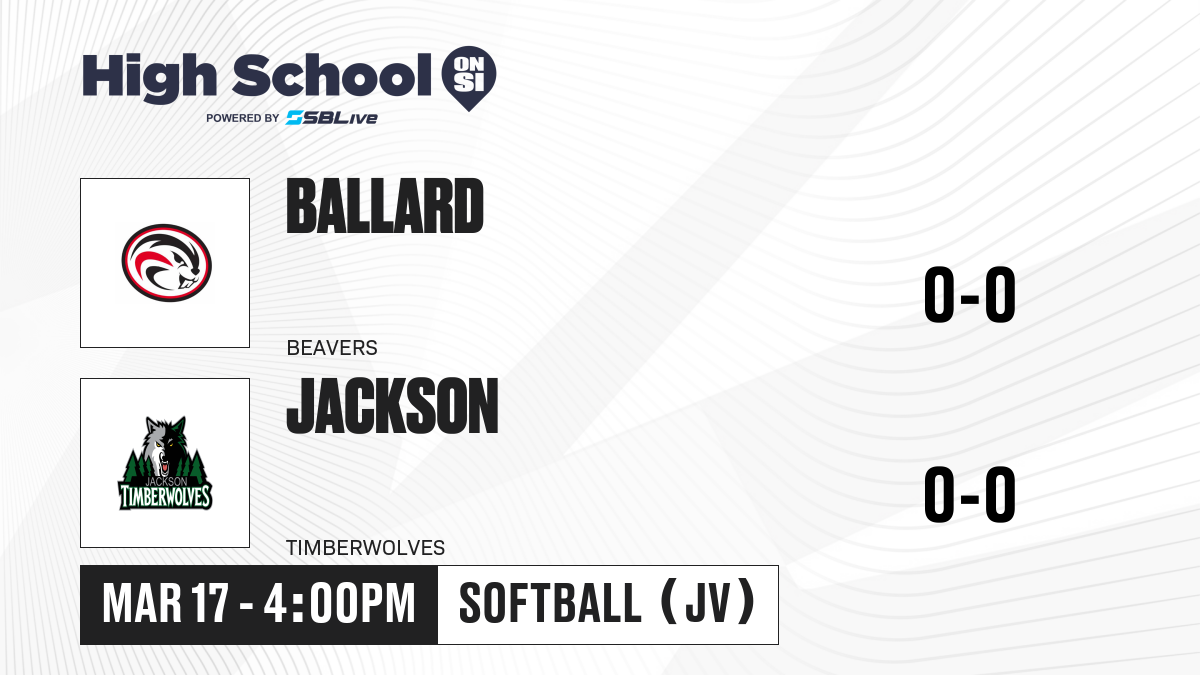 High School ON SI
POWERED BY SBLive

BALLARD
BEAVERS
0-0

JACKSON TIMBERWOLVES

JACKSON
TIMBERWOLVES
0-0

MAR 17 - 4:00PM
SOFTBALL (JV)